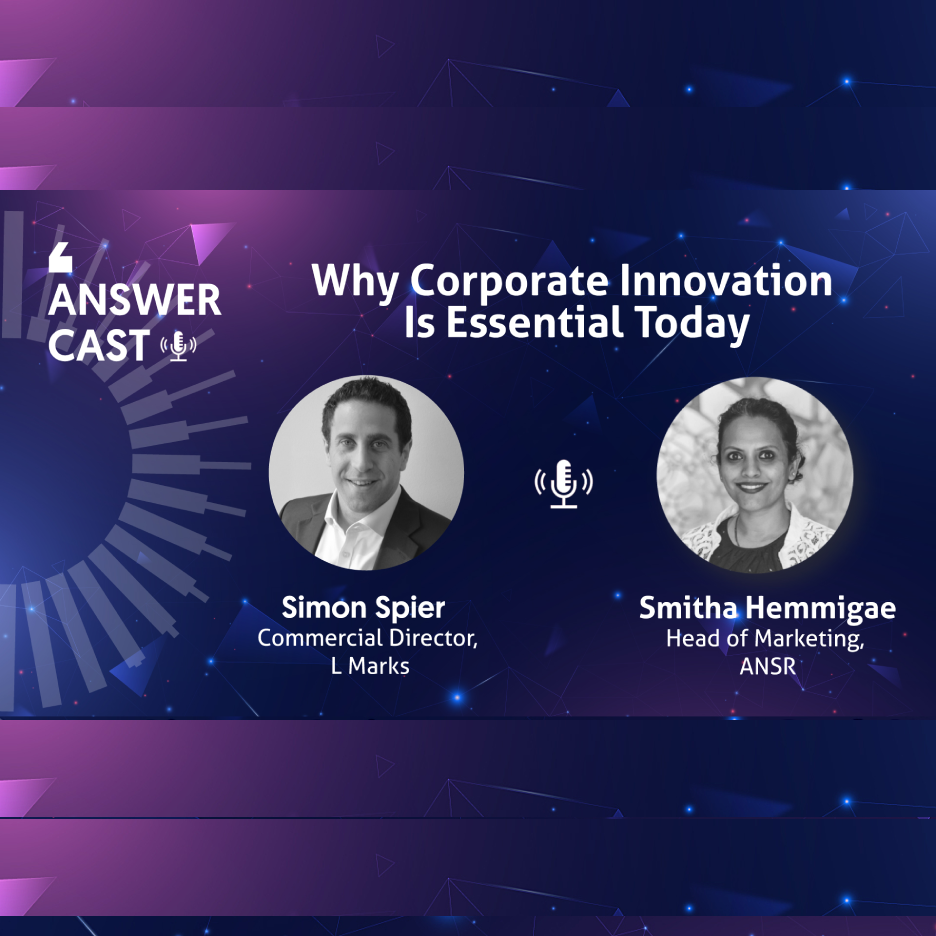 ANSWER CAST

Why Corporate Innovation Is Essential Today

Simon Spier
Commercial Director, L Marks

Smitha Hemmigae
Head of Marketing, ANSR